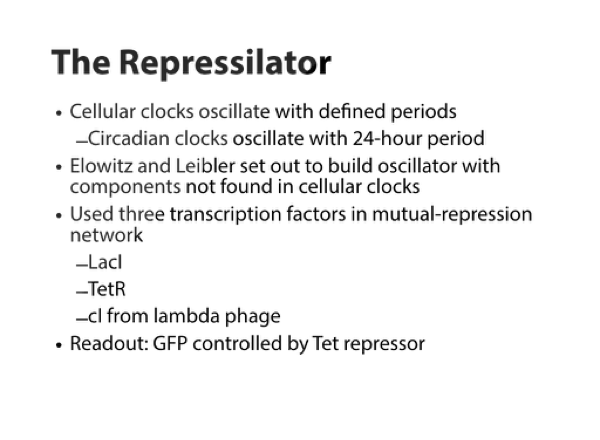 The Repressilator

• Cellular clocks oscillate with defined periods

–Circadian clocks oscillate with 24-hour period

• Elowitz and Leibler set out to build oscillator with components not found in cellular clocks

• Used three transcription factors in mutual-repression network

–LacI

–TetR

–cI from lambda phage

• Readout: GFP controlled by Tet repressor